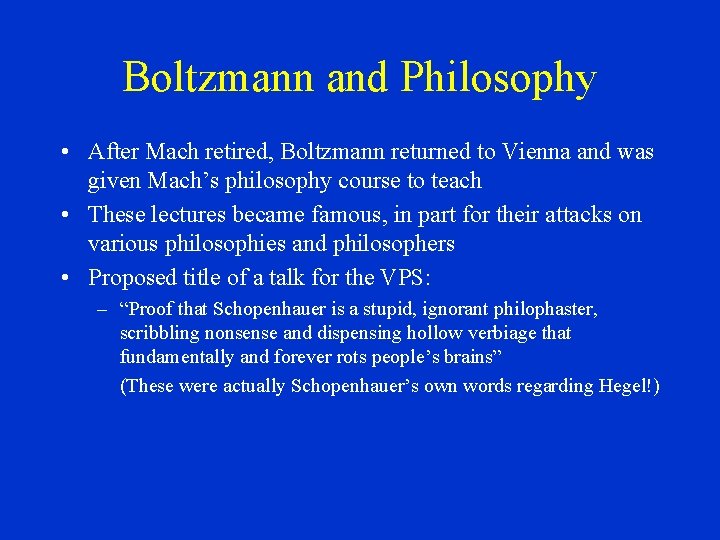 Boltzmann and Philosophy

• After Mach retired, Boltzmann returned to Vienna and was given Mach's philosophy course to teach

• These lectures became famous, in part for their attacks on various philosophies and philosophers

• Proposed title of a talk for the VPS:

– "Proof that Schopenhauer is a stupid, ignorant philophaster, scribbling nonsense and dispensing hollow verbiage that fundamentally and forever rots people's brains"

(These were actually Schopenhauer's own words regarding Hegel!)